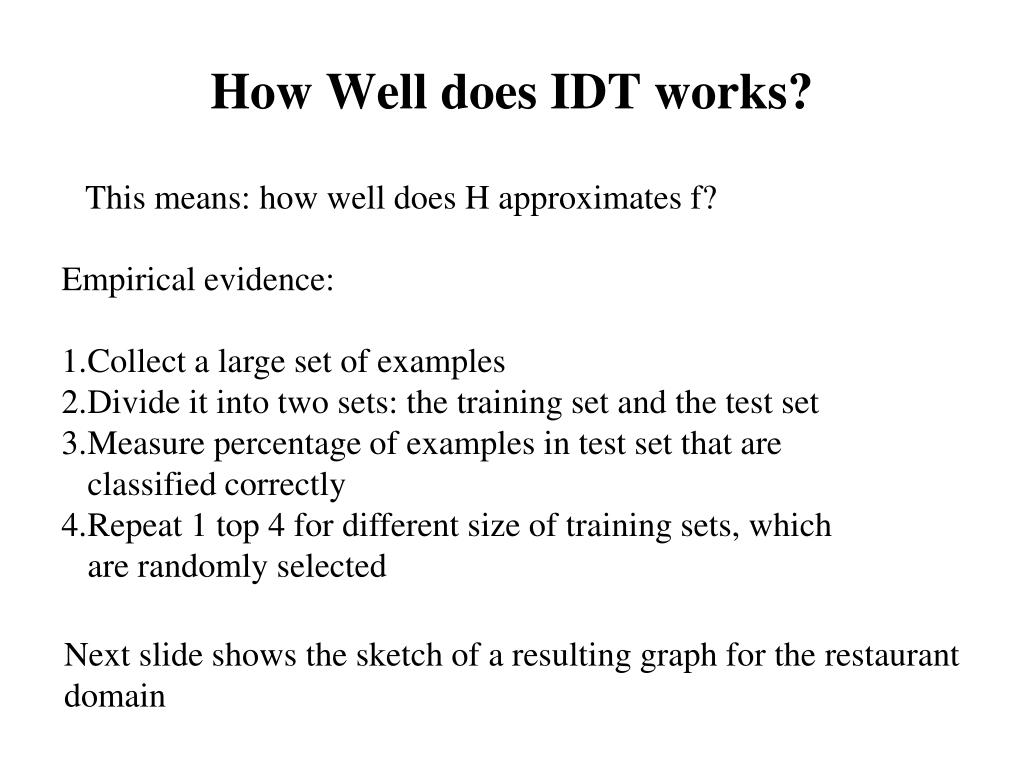 How Well does IDT works?

This means: how well does H approximates f?

Empirical evidence:

1.Collect a large set of examples
2.Divide it into two sets: the training set and the test set
3.Measure percentage of examples in test set that are classified correctly
4.Repeat 1 top 4 for different size of training sets, which are randomly selected

Next slide shows the sketch of a resulting graph for the restaurant domain